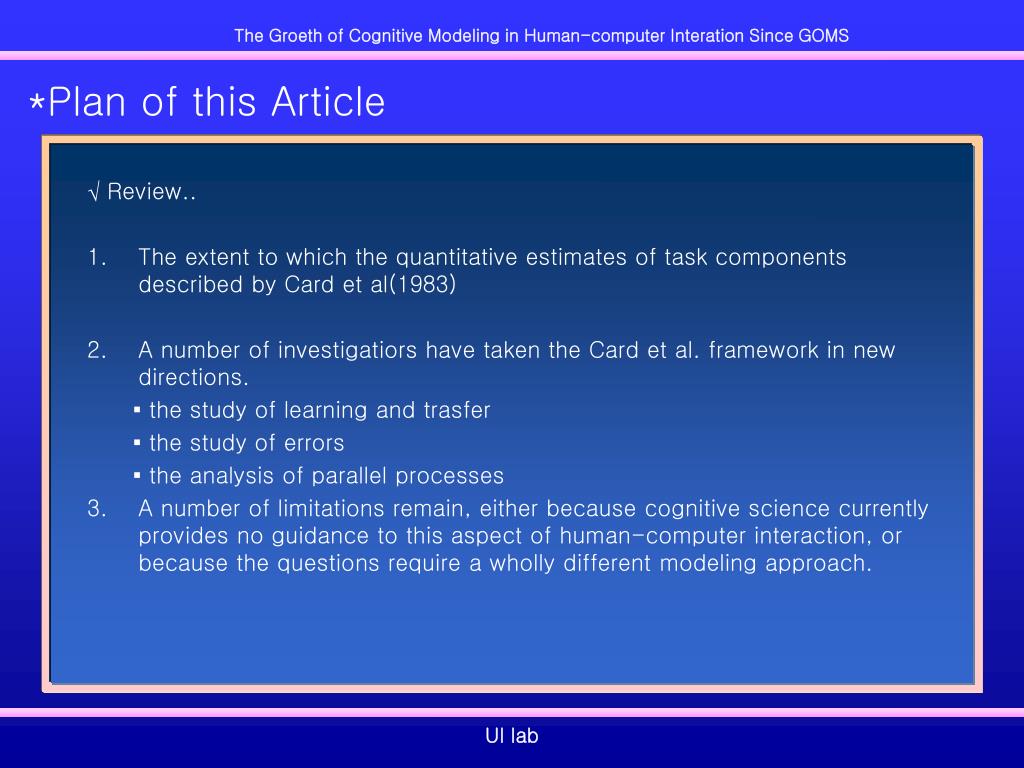 The Groeth of Cognitive Modeling in Human-computer Interation Since GOMS

*Plan of this Article

√ Review..

1. The extent to which the quantitative estimates of task components described by Card et al(1983)

2. A number of investigatiors have taken the Card et al. framework in new directions.
▪ the study of learning and trasfer
▪ the study of errors
▪ the analysis of parallel processes
3. A number of limitations remain, either because cognitive science currently provides no guidance to this aspect of human-computer interaction, or because the questions require a wholly different modeling approach.

UI lab